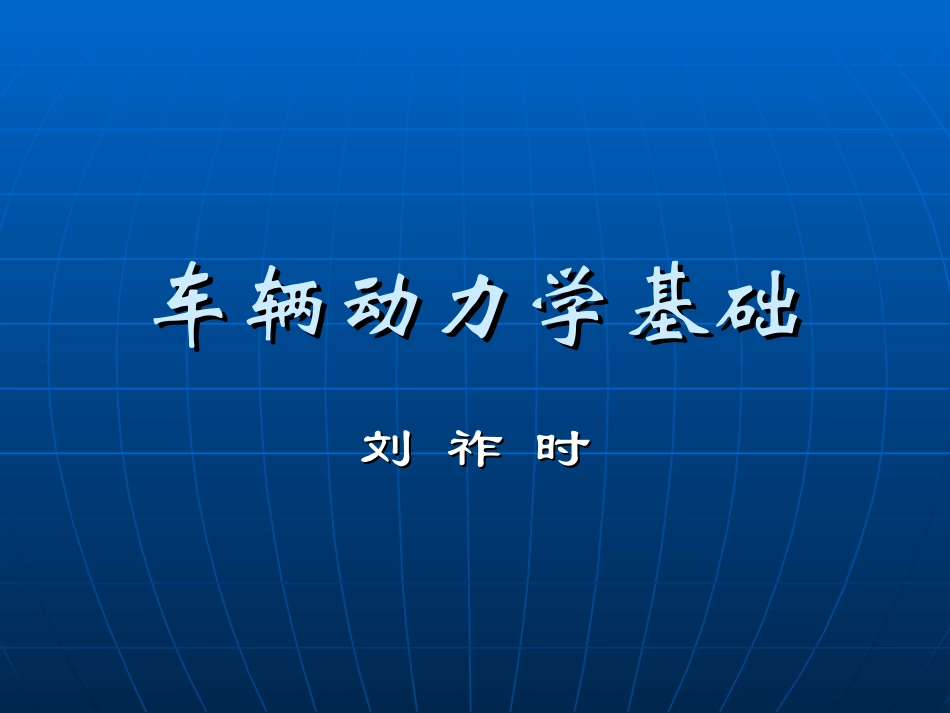 车辆动力学基础

刘 祚 时